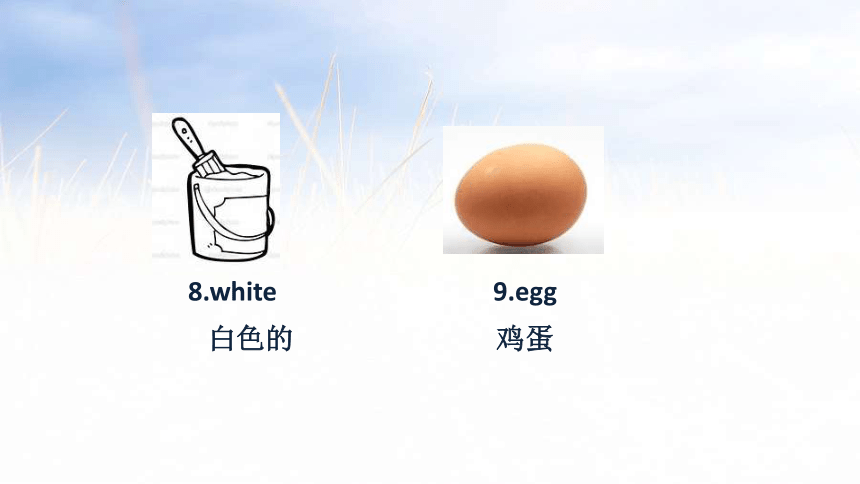 8.white
白色的

9.egg
鸡蛋